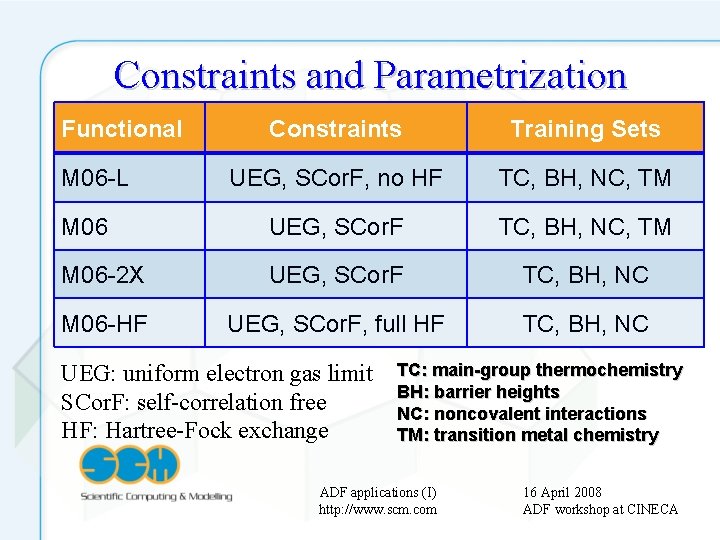 Constraints and Parametrization

| Functional | Constraints | Training Sets |
|---|---|---|
| M06-L | UEG, SCorF, no HF | TC, BH, NC, TM |
| M06 | UEG, SCorF | TC, BH, NC, TM |
| M06-2X | UEG, SCorF | TC, BH, NC |
| M06-HF | UEG, SCorF, full HF | TC, BH, NC |

UEG: uniform electron gas limit
SCorF: self-correlation free
HF: Hartree-Fock exchange

TC: main-group thermochemistry
BH: barrier heights
NC: noncovalent interactions
TM: transition metal chemistry

SCM
Scientific Computing & Modelling

ADF applications (I)
http://www.scm.com

16 April 2008
ADF workshop at CINECA